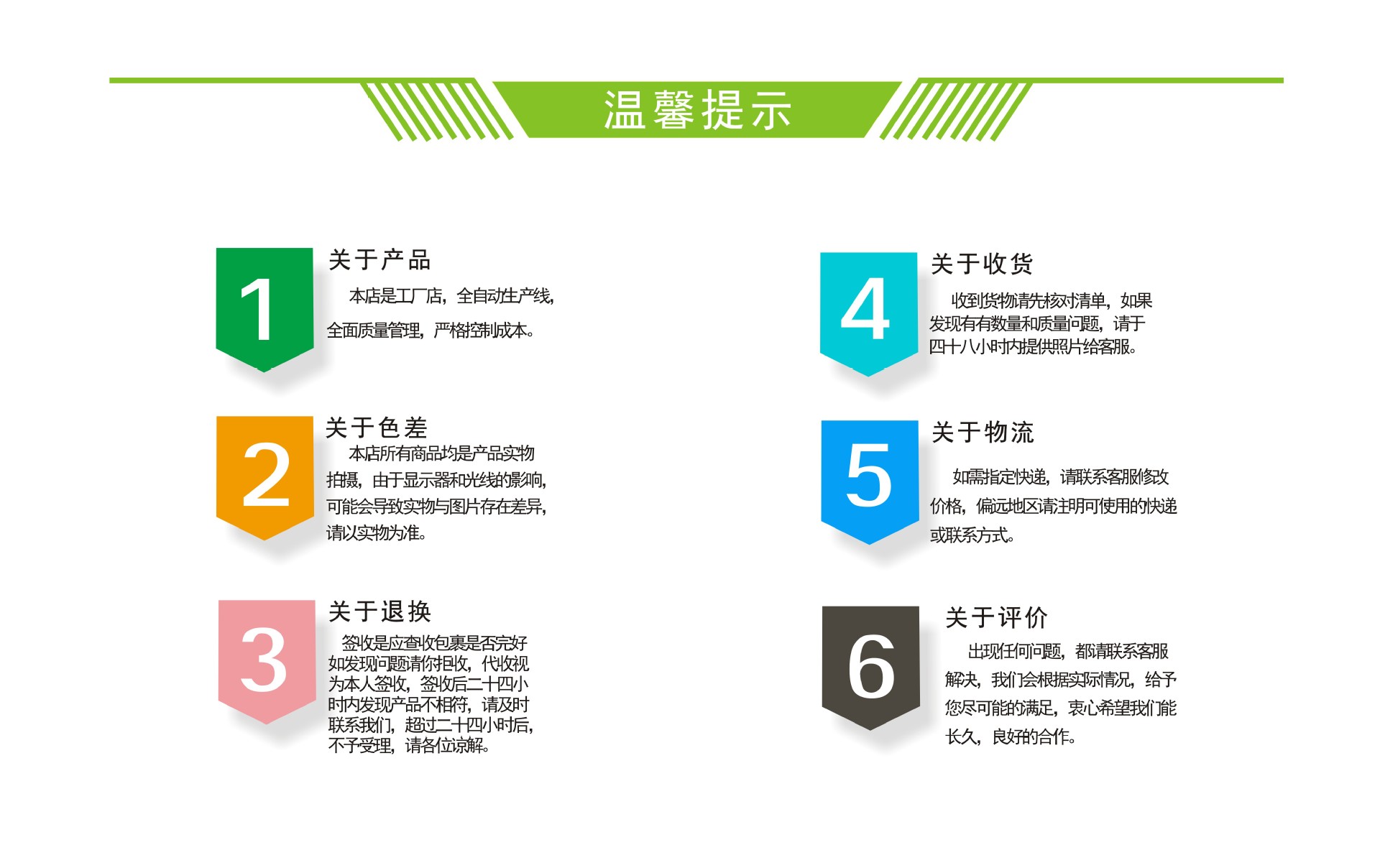 温馨提示

1
关于产品
本店是工厂店，全自动生产线，全面质量管理，严格控制成本。

2
关于色差
本店所有商品均是产品实物拍摄，由于显示器和光线的影响，可能会导致实物与图片存在差异，请以实物为准。

3
关于退换
签收是应查收包裹是否完好如发现问题请你拒收，代收视为本人签收，签收后二十四小时内发现产品不相符，请及时联系我们，超过二十四小时后，不予受理，请各位谅解。

4
关于收货
收到货物请先核对清单，如果发现有有数量和质量问题，请于四十八小时内提供照片给客服。

5
关于物流
如需指定快递，请联系客服修改价格，偏远地区请注明可使用的快递或联系方式。

6
关于评价
出现任何问题，都请联系客服解决，我们会根据实际情况，给予您尽可能的满足，衷心希望我们能长久，良好的合作。